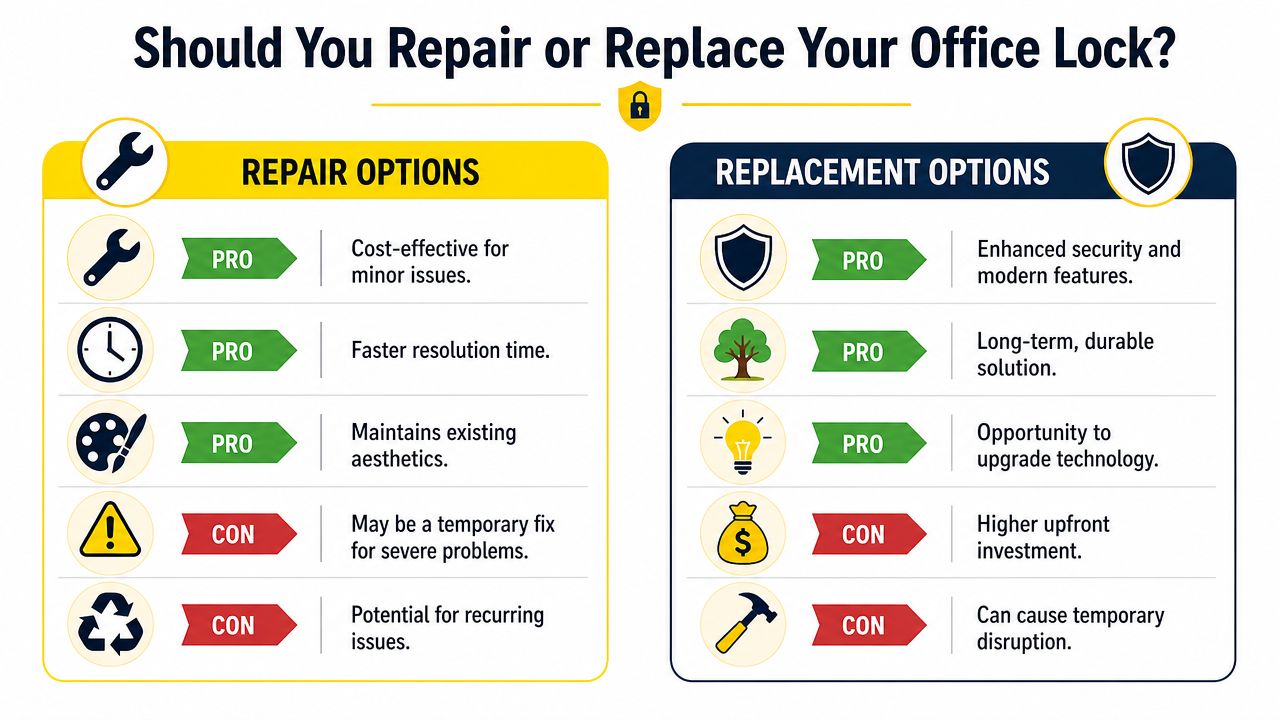 Should You Repair or Replace Your Office Lock?

REPAIR OPTIONS

PRO
Cost-effective for minor issues.

PRO
Faster resolution time.

PRO
Maintains existing aesthetics.

CON
May be a temporary fix for severe problems.

CON
Potential for recurring issues.

REPLACEMENT OPTIONS

PRO
Enhanced security and modern features.

PRO
Long-term, durable solution.

PRO
Opportunity to upgrade technology.

CON
Higher upfront investment.

CON
Can cause temporary disruption.